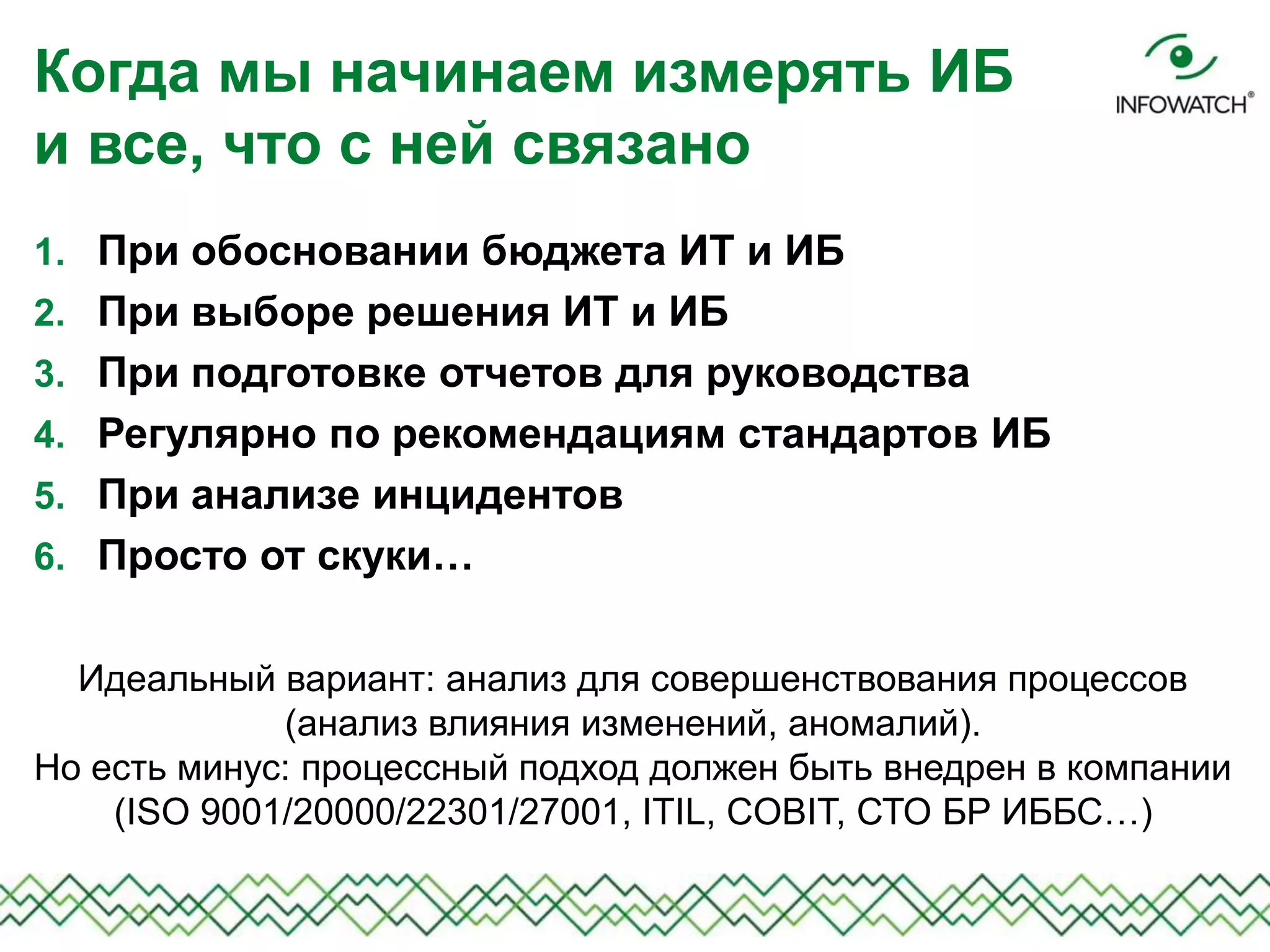 Когда мы начинаем измерять ИБ и все, что с ней связано

INFOWATCH®

1. При обосновании бюджета ИТ и ИБ
2. При выборе решения ИТ и ИБ
3. При подготовке отчетов для руководства
4. Регулярно по рекомендациям стандартов ИБ
5. При анализе инцидентов
6. Просто от скуки…

Идеальный вариант: анализ для совершенствования процессов (анализ влияния изменений, аномалий).
Но есть минус: процессный подход должен быть внедрен в компании (ISO 9001/20000/22301/27001, ITIL, COBIT, СТО БР ИББС…)